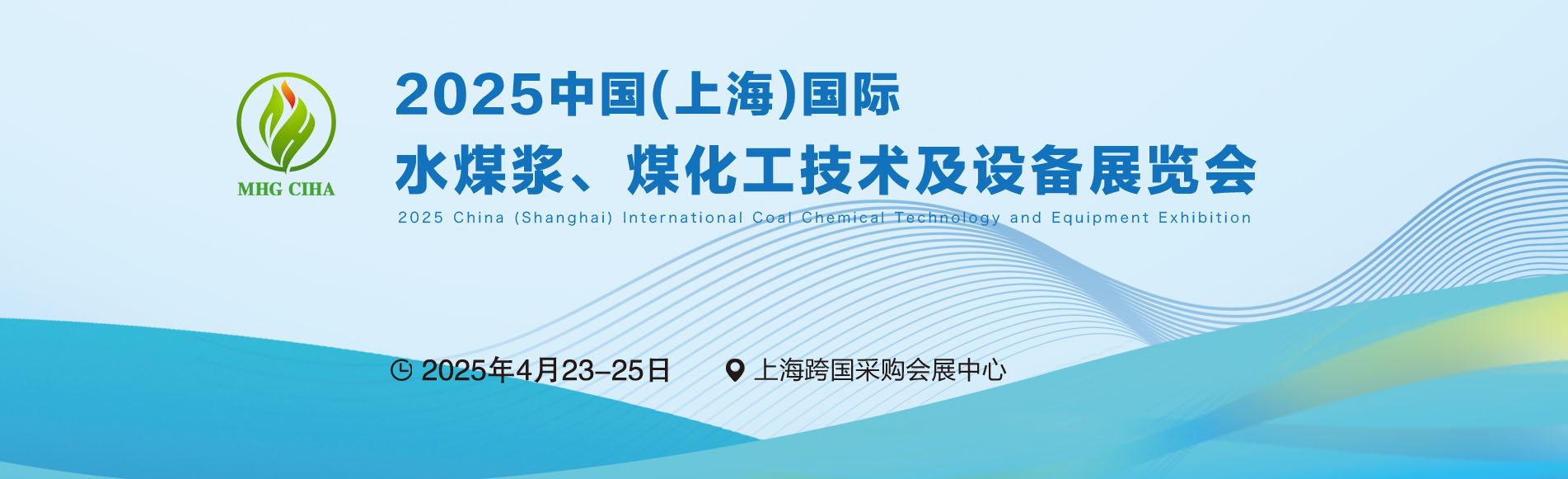 MHG CIHA

2025中国(上海)国际
水煤浆、煤化工技术及设备展览会
2025 China (Shanghai) International Coal Chemical Technology and Equipment Exhibition

2025年4月23-25日

上海跨国采购会展中心